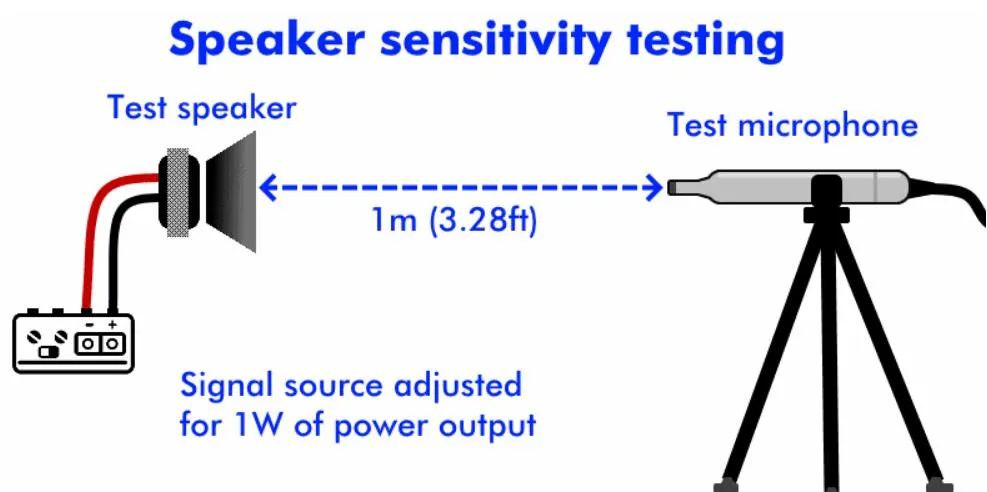 Speaker sensitivity testing

Test speaker

Test microphone

1m (3.28ft)

- +

Signal source adjusted for 1W of power output